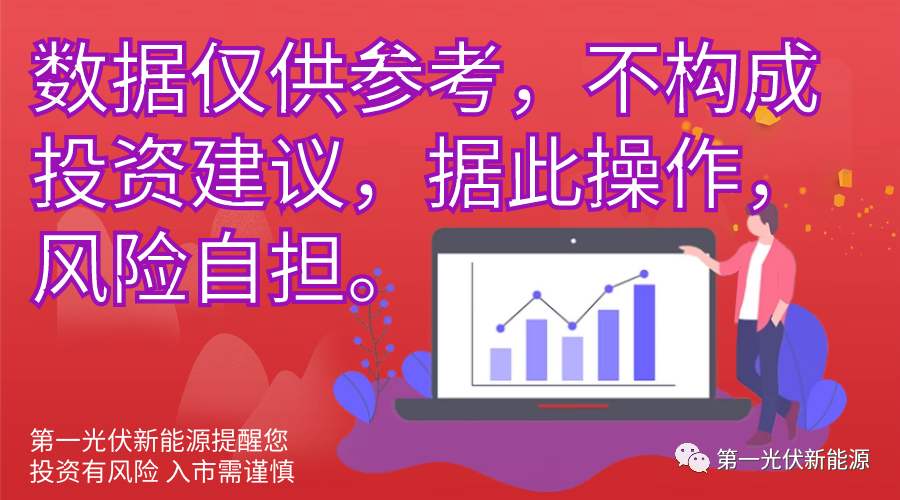 数据仅供参考，不构成投资建议，据此操作，风险自担。

第一光伏新能源提醒您
投资有风险 入市需谨慎

第一光伏新能源